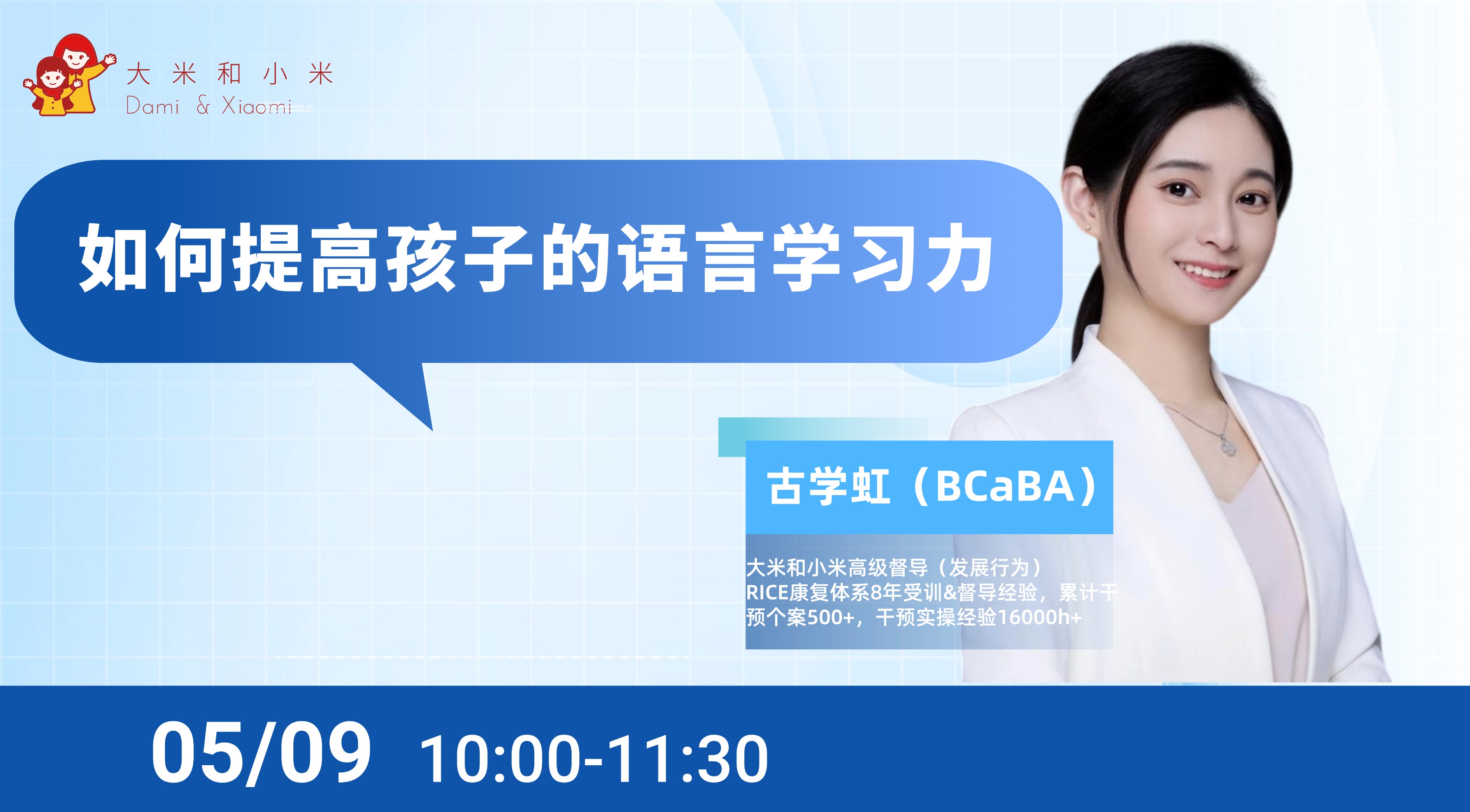 大 米 和 小 米
Dami & Xiaomi

如何提高孩子的语言学习力

古学虹（BCaBA）

大米和小米高级督导（发展行为）
RICE康复体系8年受训&督导经验，累计干预个案500+，干预实操经验16000h+

05/09 10:00-11:30